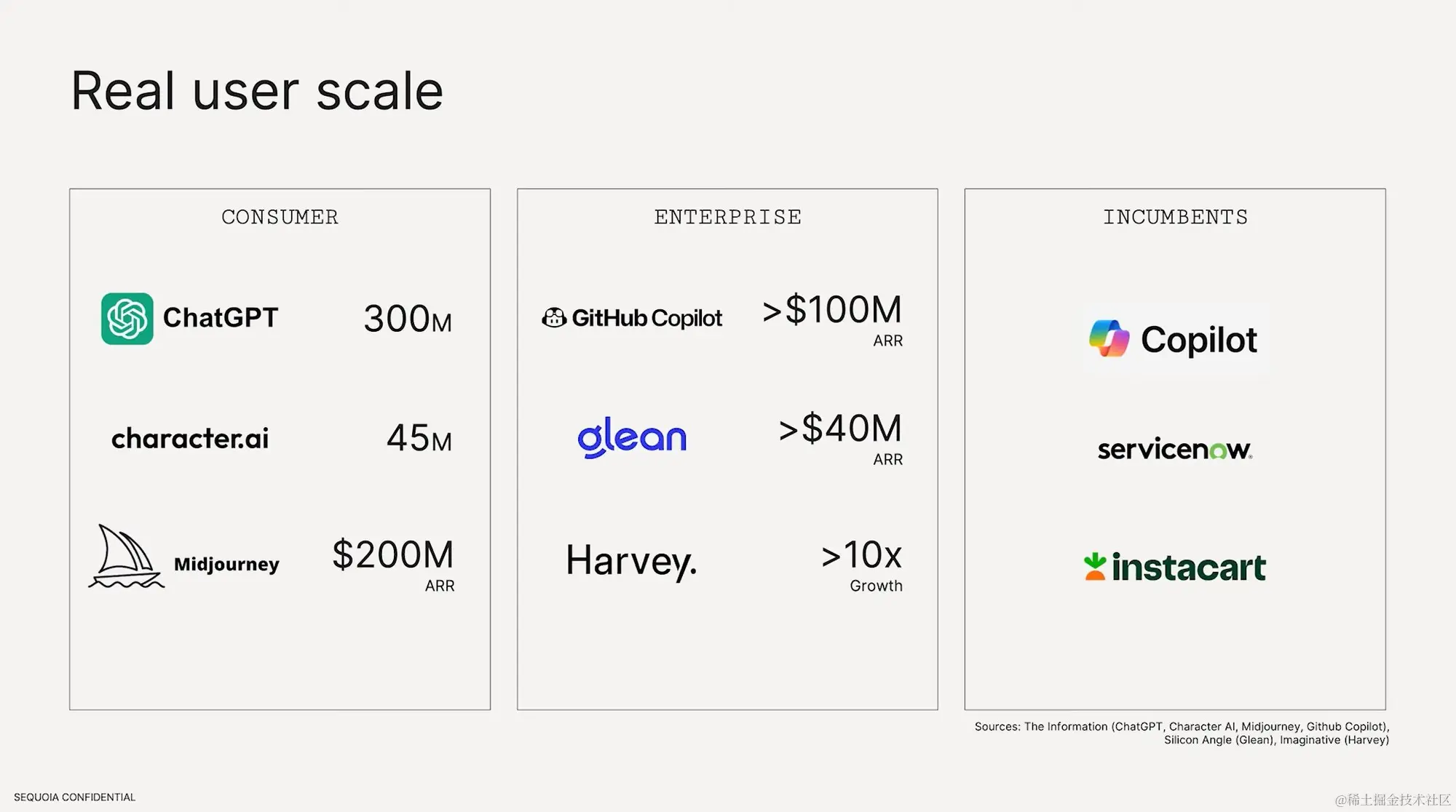 Real user scale

CONSUMER

ChatGPT 300M

character.ai 45M

Midjourney $200M ARR

ENTERPRISE

GitHub Copilot >$100M ARR

glean >$40M ARR

Harvey. >10x Growth

INCUMBENTS

Copilot

servicenow.

instacart

Sources: The Information (ChatGPT, Character AI, Midjourney, Github Copilot), Silicon Angle (Glean), Imaginative (Harvey)

SEQUOIA CONFIDENTIAL

@稀土掘金技术社区